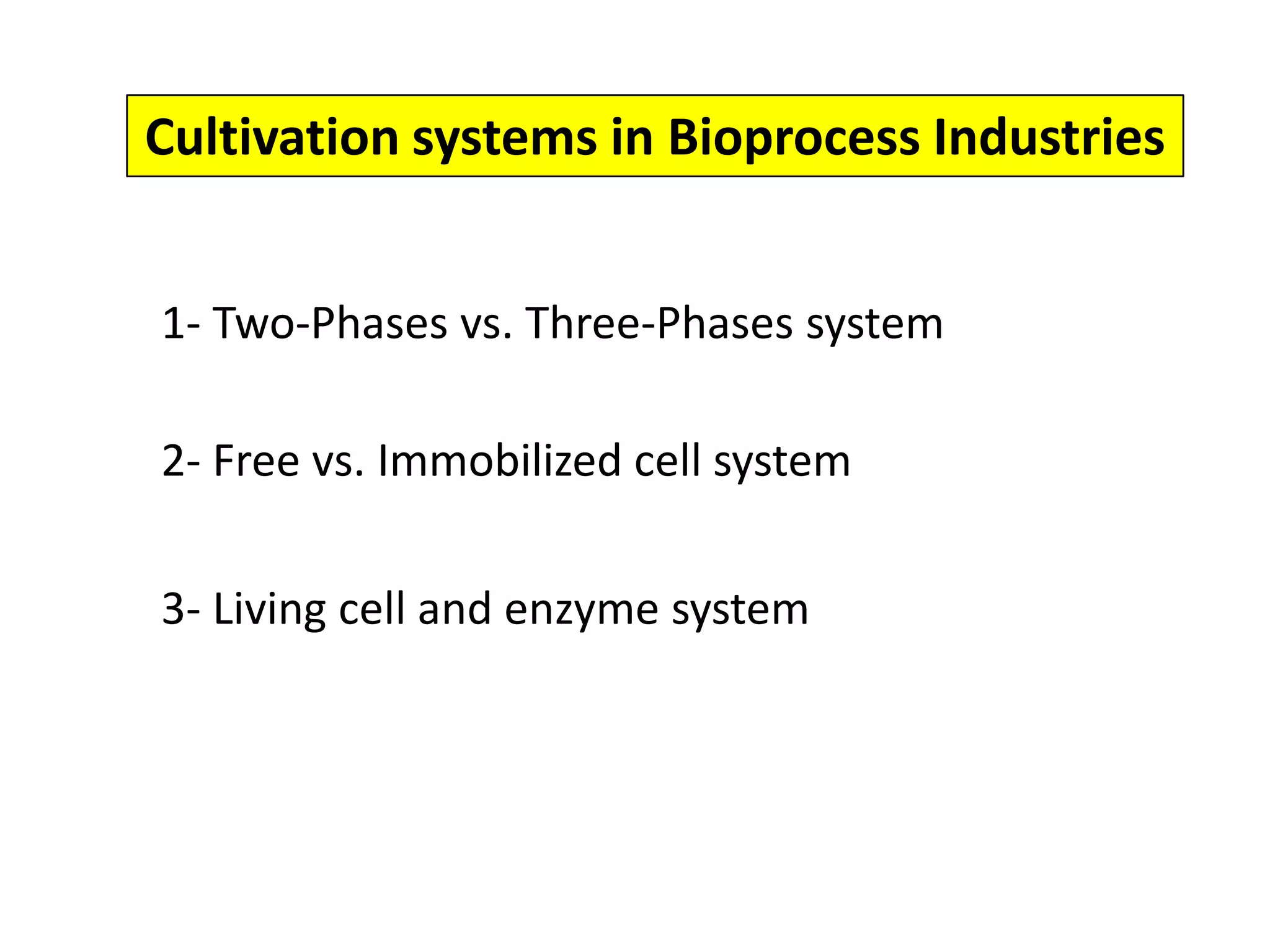 Cultivation systems in Bioprocess Industries

1- Two-Phases vs. Three-Phases system

2- Free vs. Immobilized cell system

3- Living cell and enzyme system